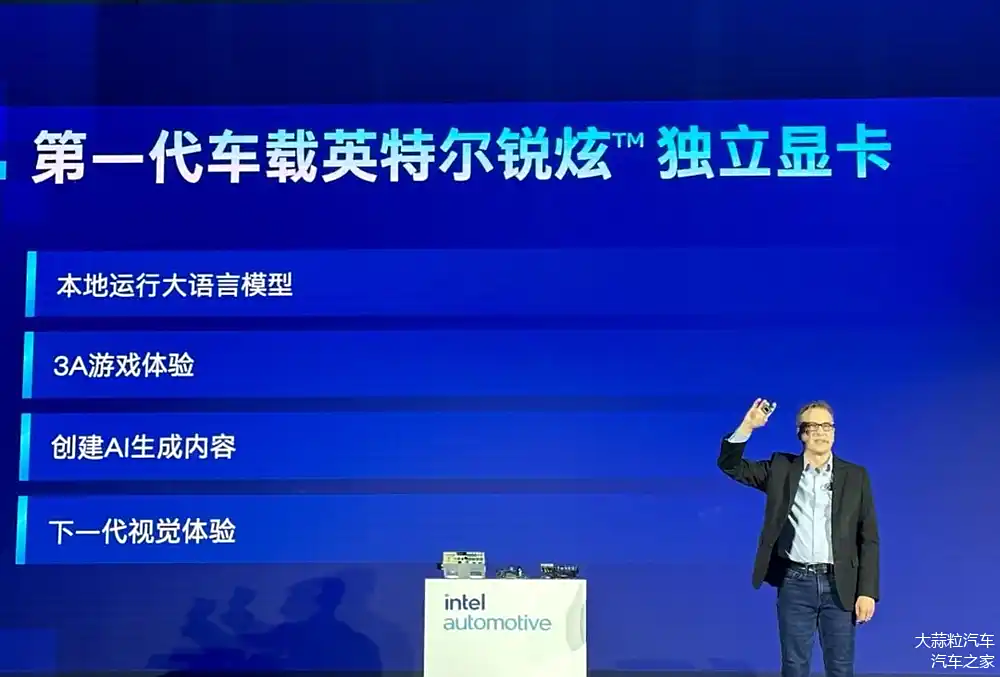 第一代车载英特尔锐炫™ 独立显卡

本地运行大语言模型

3A游戏体验

创建AI生成内容

下一代视觉体验

intel automotive

大蒜粒汽车
汽车之家